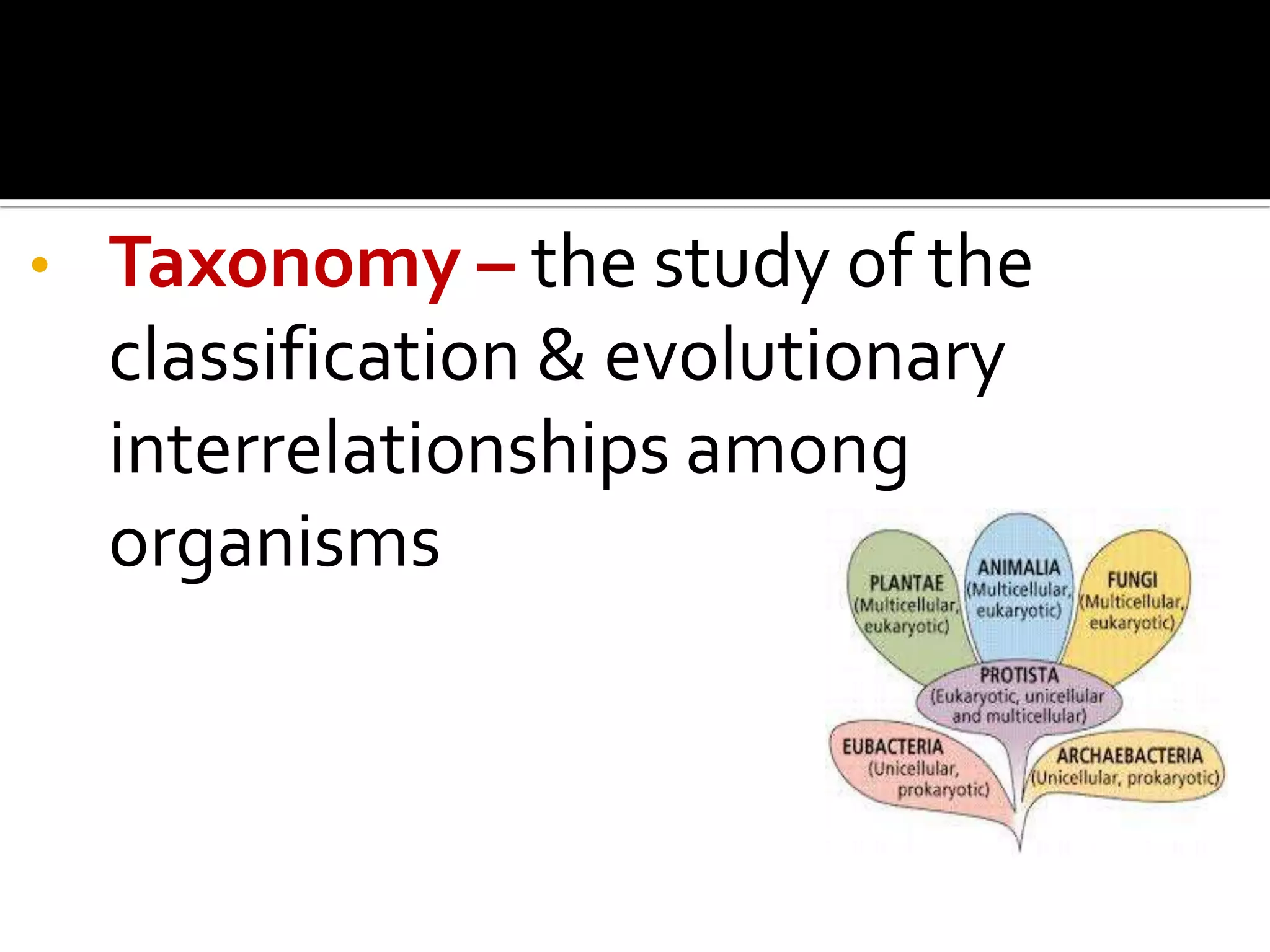 • Taxonomy – the study of the classification & evolutionary interrelationships among organisms

PLANTAE
(Multicellular, eukaryotic)

ANIMALIA
(Multicellular, eukaryotic)

FUNGI
(Multicellular, eukaryotic)

PROTISTA
(Eukaryotic, unicellular and multicellular)

EUBACTERIA
(Unicellular, prokaryotic)

ARCHAEBACTERIA
(Unicellular, prokaryotic)